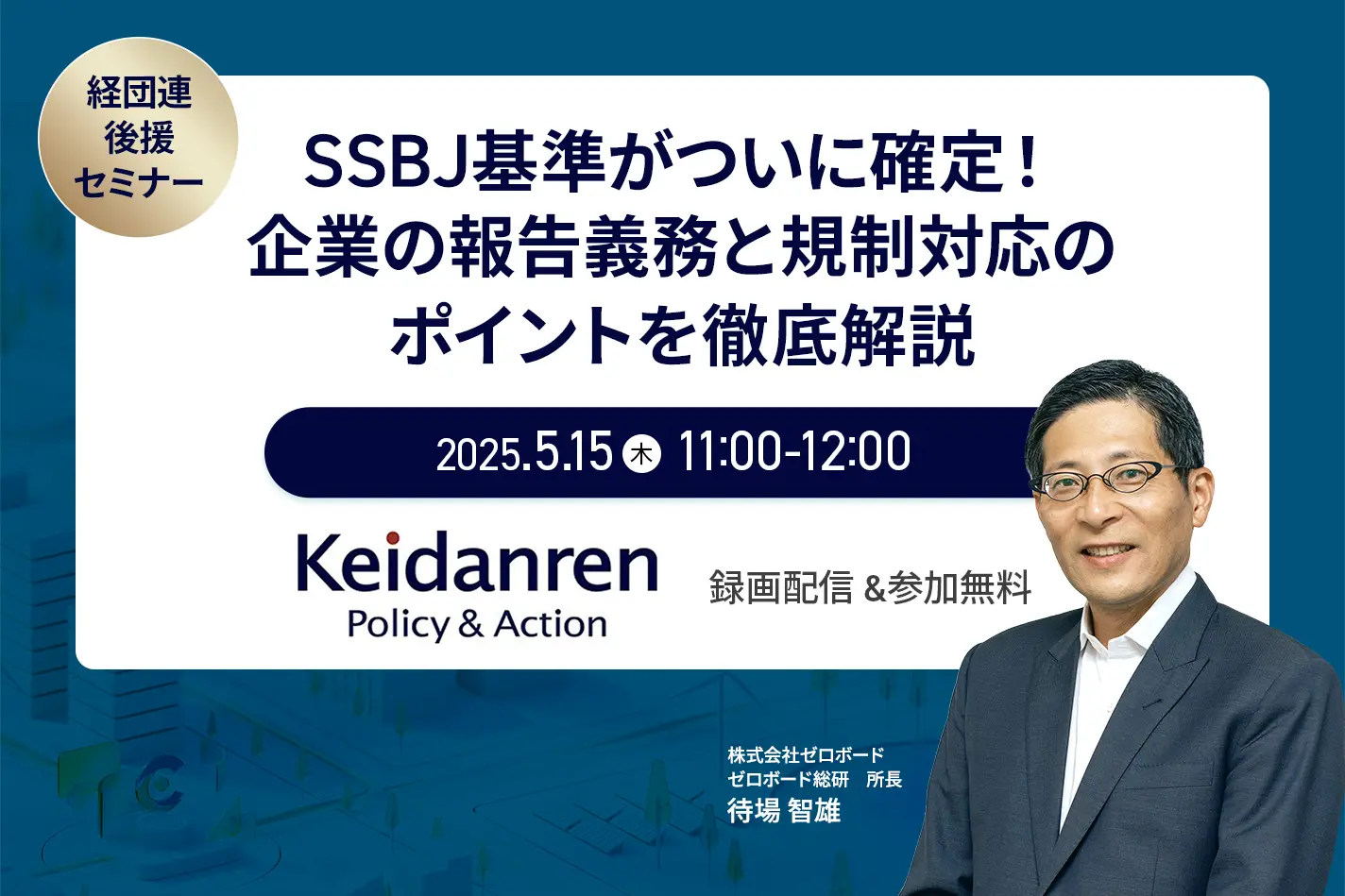 経団連
後援
セミナー

SSBJ基準がついに確定！
企業の報告義務と規制対応の
ポイントを徹底解説

2025.5.15 木 11:00-12:00

Keidanren
Policy & Action

録画配信 &参加無料

株式会社ゼロボード
ゼロボード総研　所長
待場 智雄